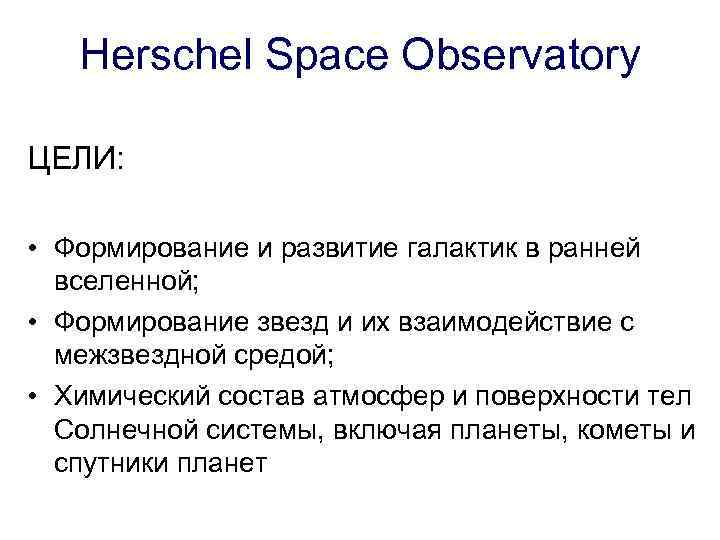 Herschel Space Observatory

ЦЕЛИ:

• Формирование и развитие галактик в ранней вселенной;
• Формирование звезд и их взаимодействие с межзвездной средой;
• Химический состав атмосфер и поверхности тел Солнечной системы, включая планеты, кометы и спутники планет